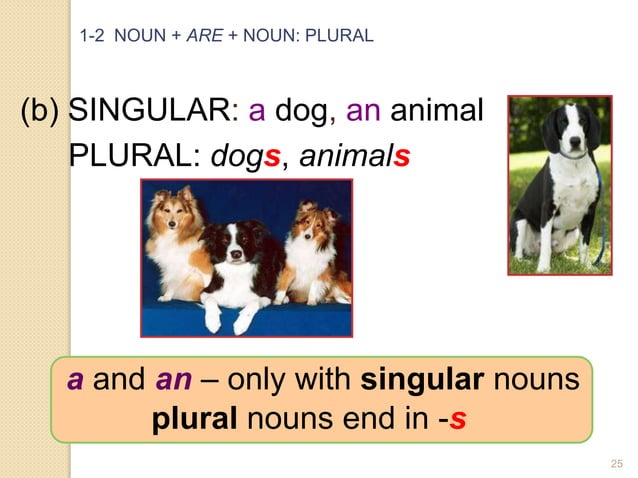 1-2 NOUN + ARE + NOUN: PLURAL

(b) SINGULAR: a dog, an animal
PLURAL: dogs, animals

a and an – only with singular nouns
plural nouns end in -s

25